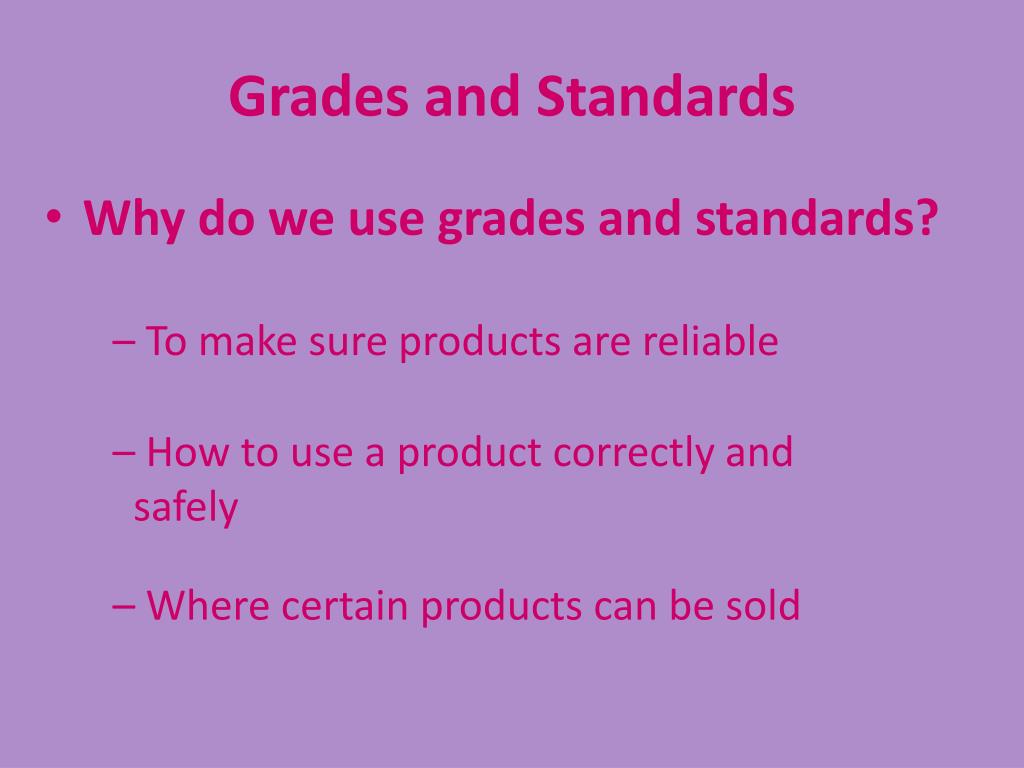 Grades and Standards

• Why do we use grades and standards?

– To make sure products are reliable

– How to use a product correctly and safely

– Where certain products can be sold